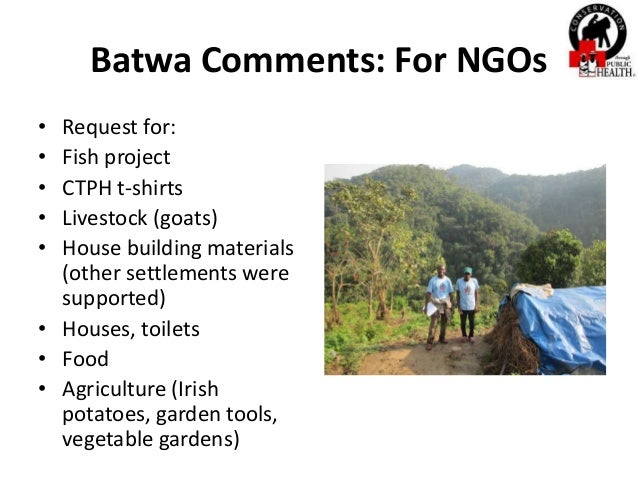 Batwa Comments: For NGOs

CONSERVATION through PUBLIC HEALTH

- Request for:
- Fish project
- CTPH t-shirts
- Livestock (goats)
- House building materials (other settlements were supported)
- Houses, toilets
- Food
- Agriculture (Irish potatoes, garden tools, vegetable gardens)